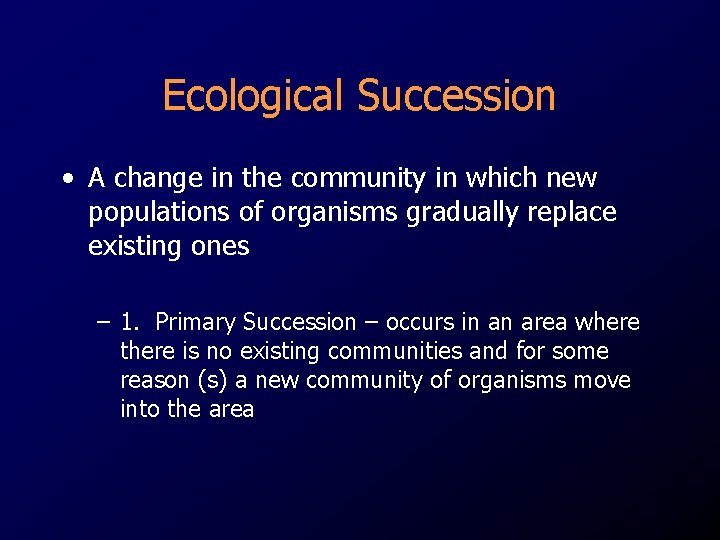 Ecological Succession

• A change in the community in which new populations of organisms gradually replace existing ones

– 1. Primary Succession – occurs in an area where there is no existing communities and for some reason (s) a new community of organisms move into the area